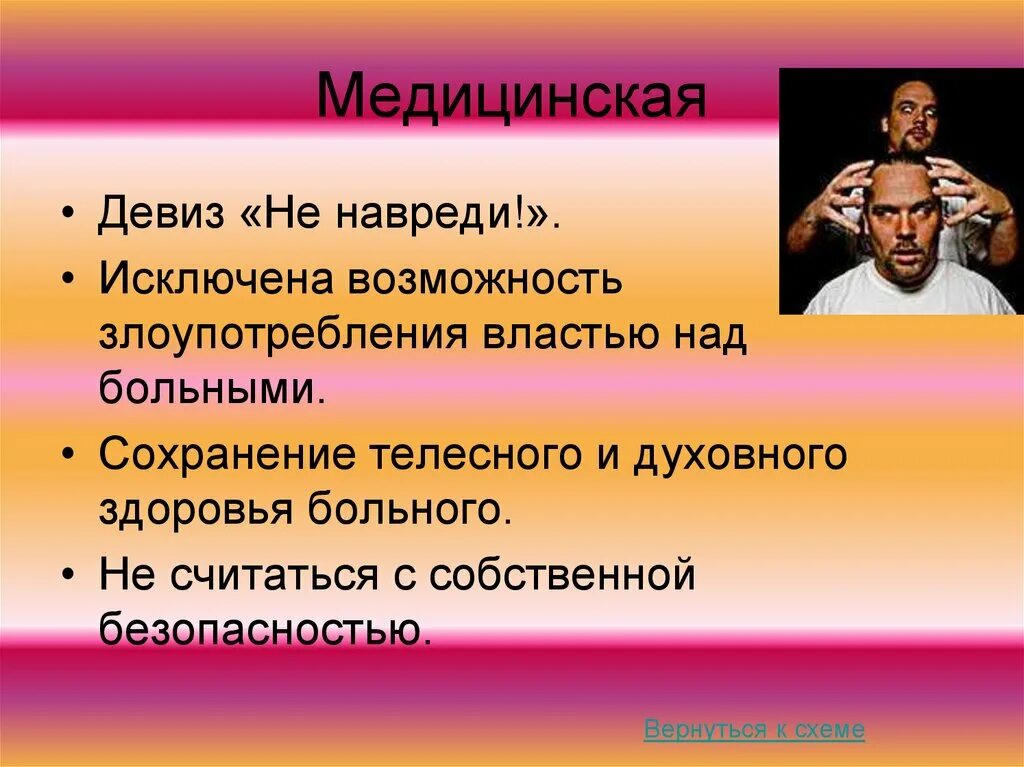 Медицинская

• Девиз «Не навреди!».
• Исключена возможность злоупотребления властью над больными.
• Сохранение телесного и духовного здоровья больного.
• Не считаться с собственной безопасностью.

Вернуться к схеме